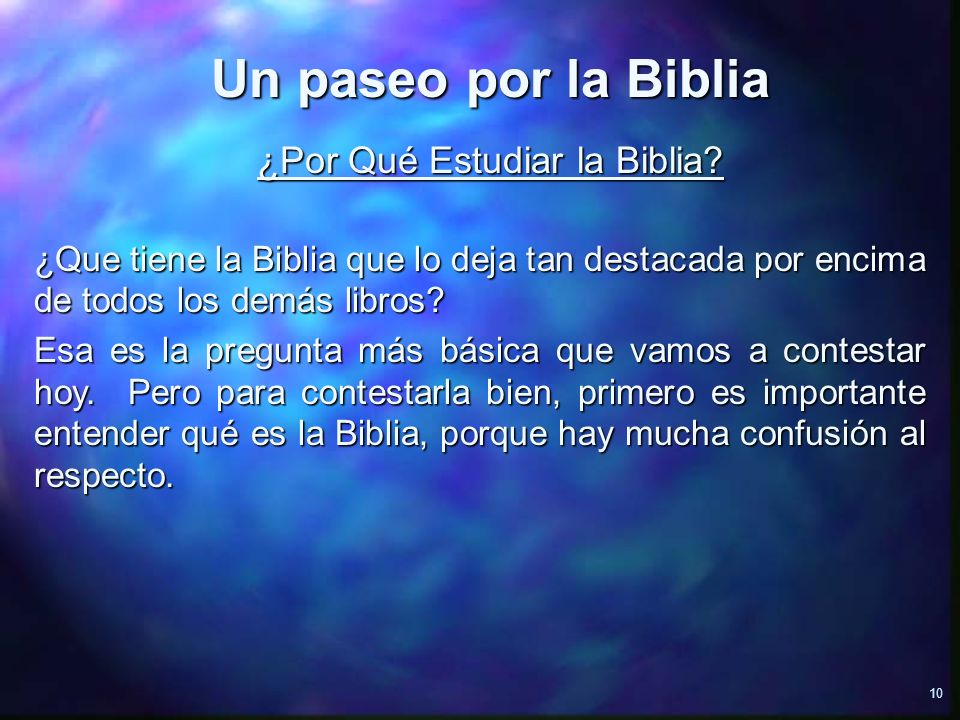 Un paseo por la Biblia

¿Por Qué Estudiar la Biblia?

¿Que tiene la Biblia que lo deja tan destacada por encima de todos los demás libros?

Esa es la pregunta más básica que vamos a contestar hoy. Pero para contestarla bien, primero es importante entender qué es la Biblia, porque hay mucha confusión al respecto.

10